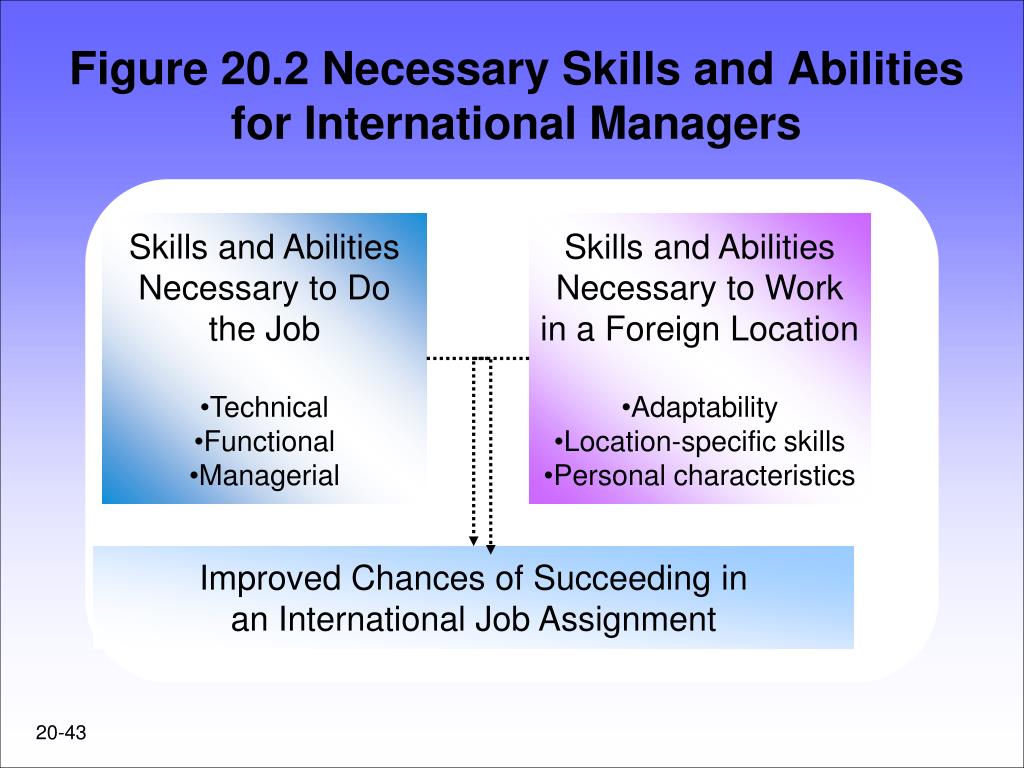 Figure 20.2 Necessary Skills and Abilities for International Managers

Skills and Abilities Necessary to Do the Job

•Technical
•Functional
•Managerial

Skills and Abilities Necessary to Work in a Foreign Location

•Adaptability
•Location-specific skills
•Personal characteristics

Improved Chances of Succeeding in an International Job Assignment

20-43